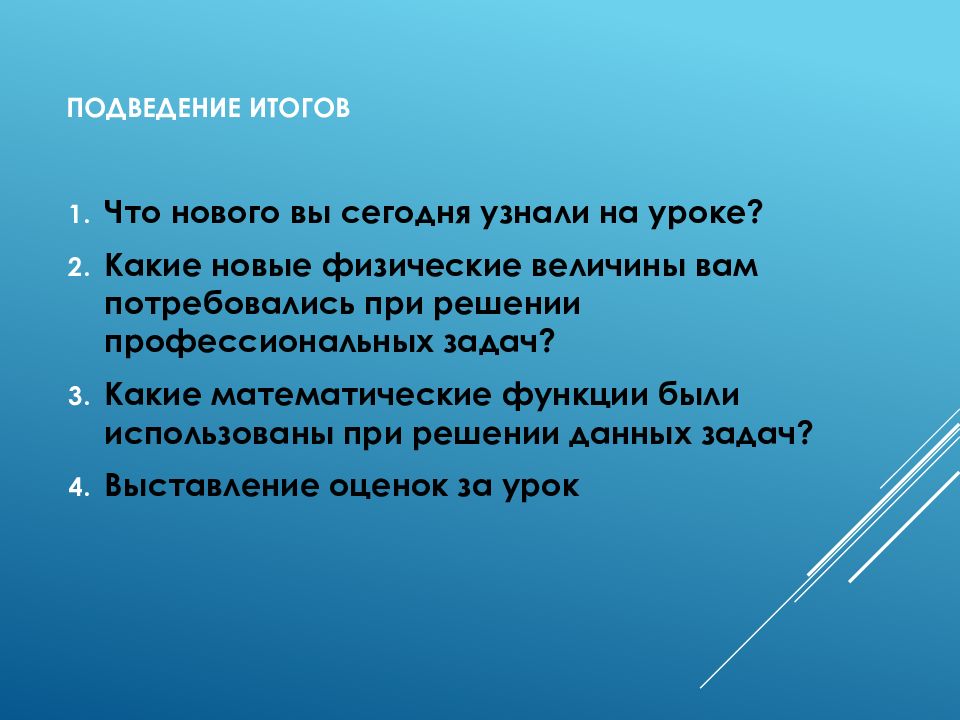 ПОДВЕДЕНИЕ ИТОГОВ

1. Что нового вы сегодня узнали на уроке?
2. Какие новые физические величины вам потребовались при решении профессиональных задач?
3. Какие математические функции были использованы при решении данных задач?
4. Выставление оценок за урок